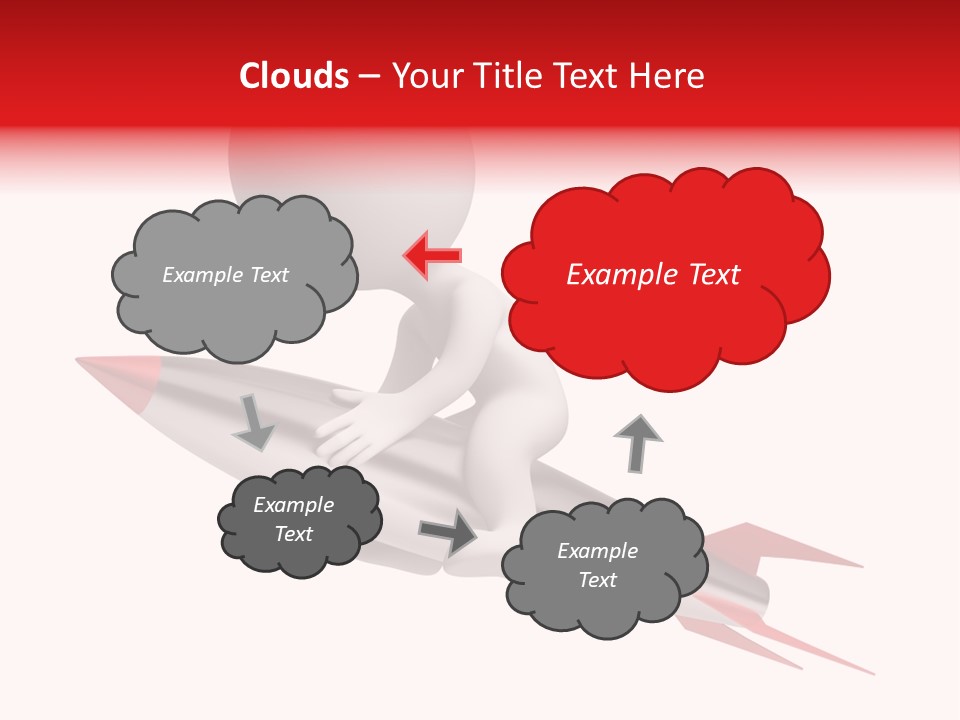 Clouds – Your Title Text Here

Example Text

Example Text

Example Text

Example Text